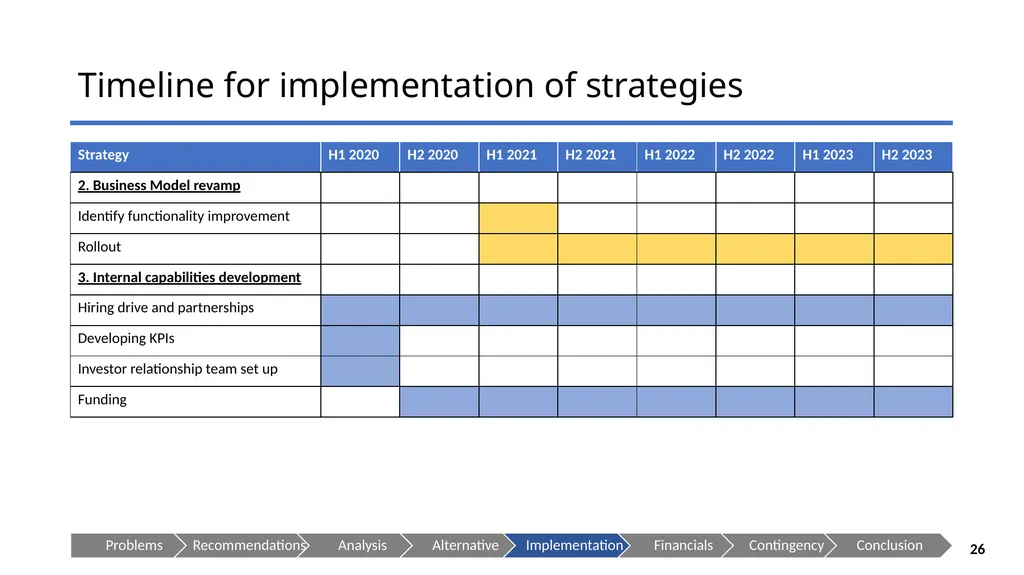 Timeline for implementation of strategies

| Strategy | H1 2020 | H2 2020 | H1 2021 | H2 2021 | H1 2022 | H2 2022 | H1 2023 | H2 2023 |
|---|---|---|---|---|---|---|---|---|
| 2. Business Model revamp | | | | | | | | |
| Identify functionality improvement | | | | | | | | |
| Rollout | | | | | | | | |
| 3. Internal capabilities development | | | | | | | | |
| Hiring drive and partnerships | | | | | | | | |
| Developing KPIs | | | | | | | | |
| Investor relationship team set up | | | | | | | | |
| Funding | | | | | | | | |

Problems Recommendations Analysis Alternative Implementation Financials Contingency Conclusion

26